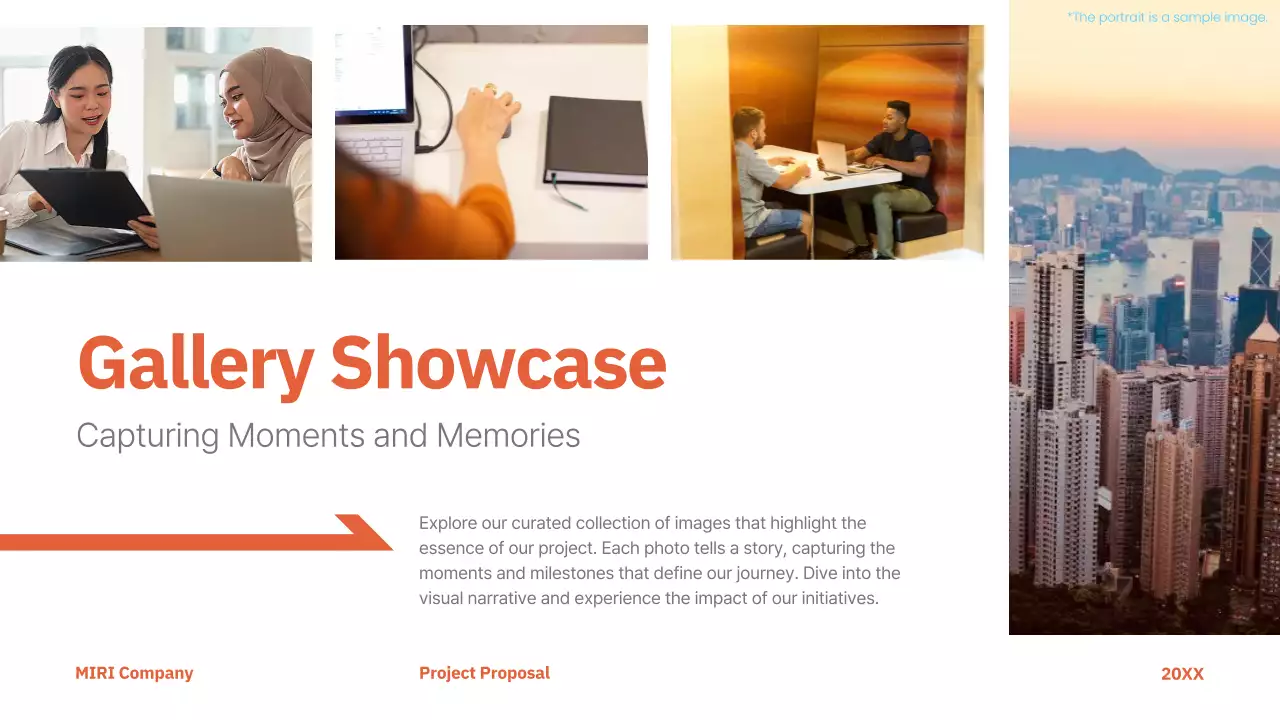 *The portrait is a sample image.

Gallery Showcase

Capturing Moments and Memories

Explore our curated collection of images that highlight the essence of our project. Each photo tells a story, capturing the moments and milestones that define our journey. Dive into the visual narrative and experience the impact of our initiatives.

MIRI Company

Project Proposal

20XX